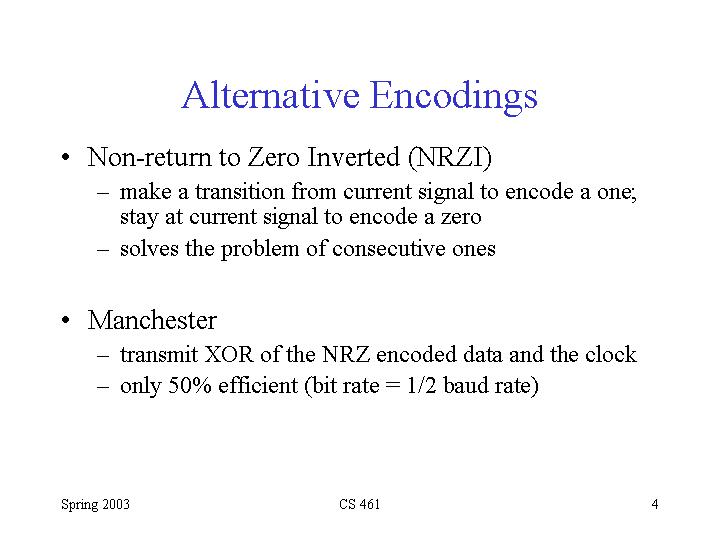 Alternative Encodings

• Non-return to Zero Inverted (NRZI)
– make a transition from current signal to encode a one; stay at current signal to encode a zero
– solves the problem of consecutive ones

• Manchester
– transmit XOR of the NRZ encoded data and the clock
– only 50% efficient (bit rate = 1/2 baud rate)

Spring 2003 CS 461 4